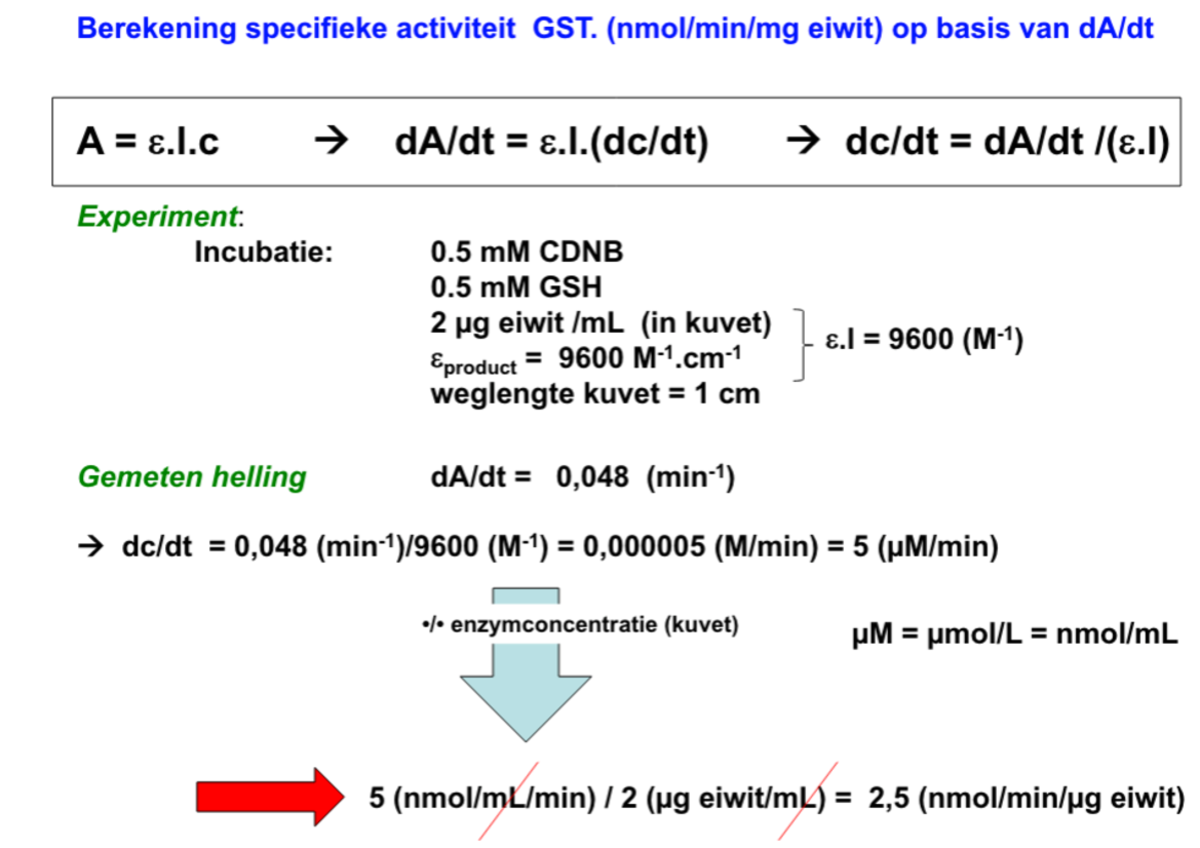 Berekening specifieke activiteit GST. (nmol/min/mg eiwit) op basis van dA/dt

A = ε.l.c → dA/dt = ε.l.(dc/dt) → dc/dt = dA/dt /(ε.l)

Experiment:

Incubatie: 0.5 mM CDNB
0.5 mM GSH
2 µg eiwit /mL (in kuvet)
$\varepsilon_{product}$ = 9600 $M^{-1}.cm^{-1}$
weglengte kuvet = 1 cm

ε.l = 9600 ($M^{-1}$)

Gemeten helling dA/dt = 0,048 ($min^{-1}$)

→ dc/dt = 0,048 ($min^{-1}$)/9600 ($M^{-1}$) = 0,000005 (M/min) = 5 (µM/min)

•/• enzymconcentratie (kuvet)

µM = µmol/L = nmol/mL

5 (nmol/mL/min) / 2 (µg eiwit/mL) = 2,5 (nmol/min/µg eiwit)